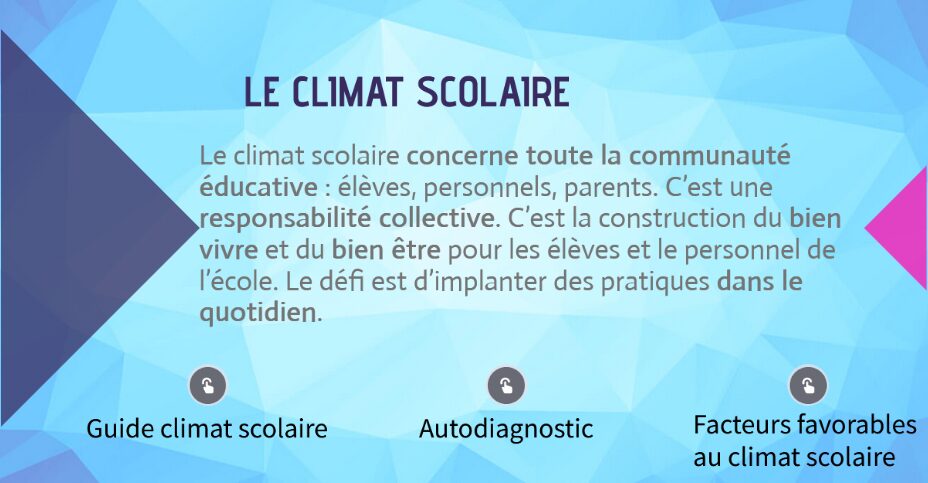 LE CLIMAT SCOLAIRE

Le climat scolaire concerne toute la communauté éducative : élèves, personnels, parents. C'est une responsabilité collective. C'est la construction du bien vivre et du bien être pour les élèves et le personnel de l'école. Le défi est d'implanter des pratiques dans le quotidien.

Guide climat scolaire

Autodiagnostic

Facteurs favorables au climat scolaire